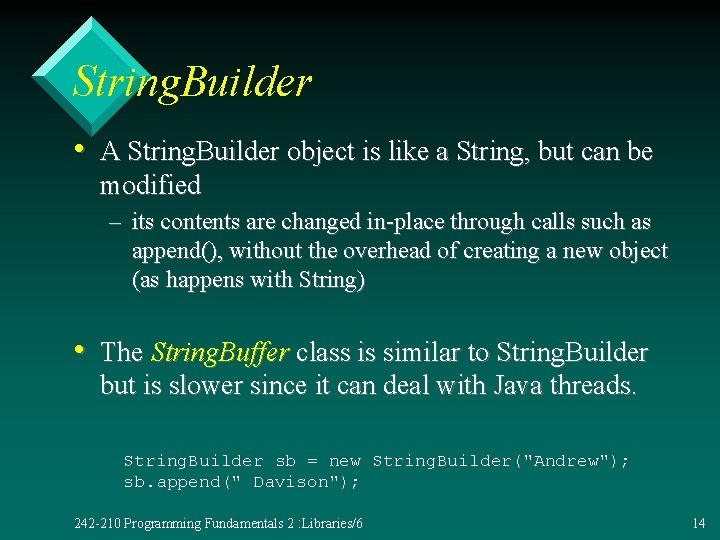 StringBuilder

• A StringBuilder object is like a String, but can be modified

– its contents are changed in-place through calls such as append(), without the overhead of creating a new object (as happens with String)

• The StringBuffer class is similar to StringBuilder but is slower since it can deal with Java threads.

StringBuilder sb = new StringBuilder("Andrew");
sb.append(" Davison");

242-210 Programming Fundamentals 2 :Libraries/6

14